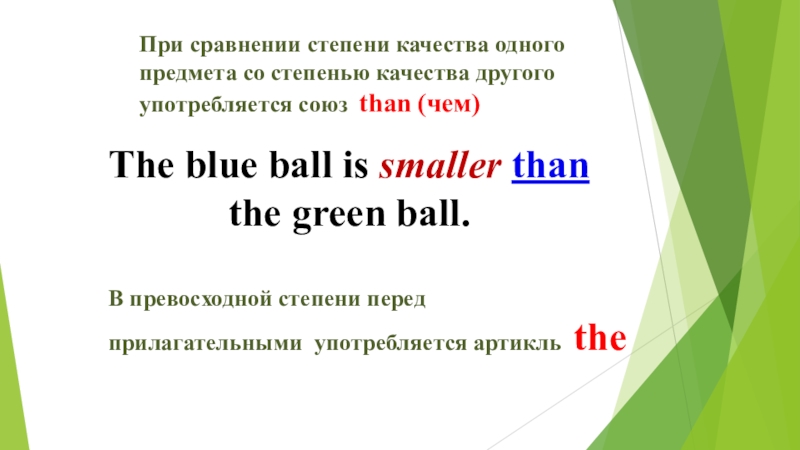 При сравнении степени качества одного предмета со степенью качества другого употребляется союз than (чем)

The blue ball is smaller than the green ball.

В превосходной степени перед прилагательными употребляется артикль the